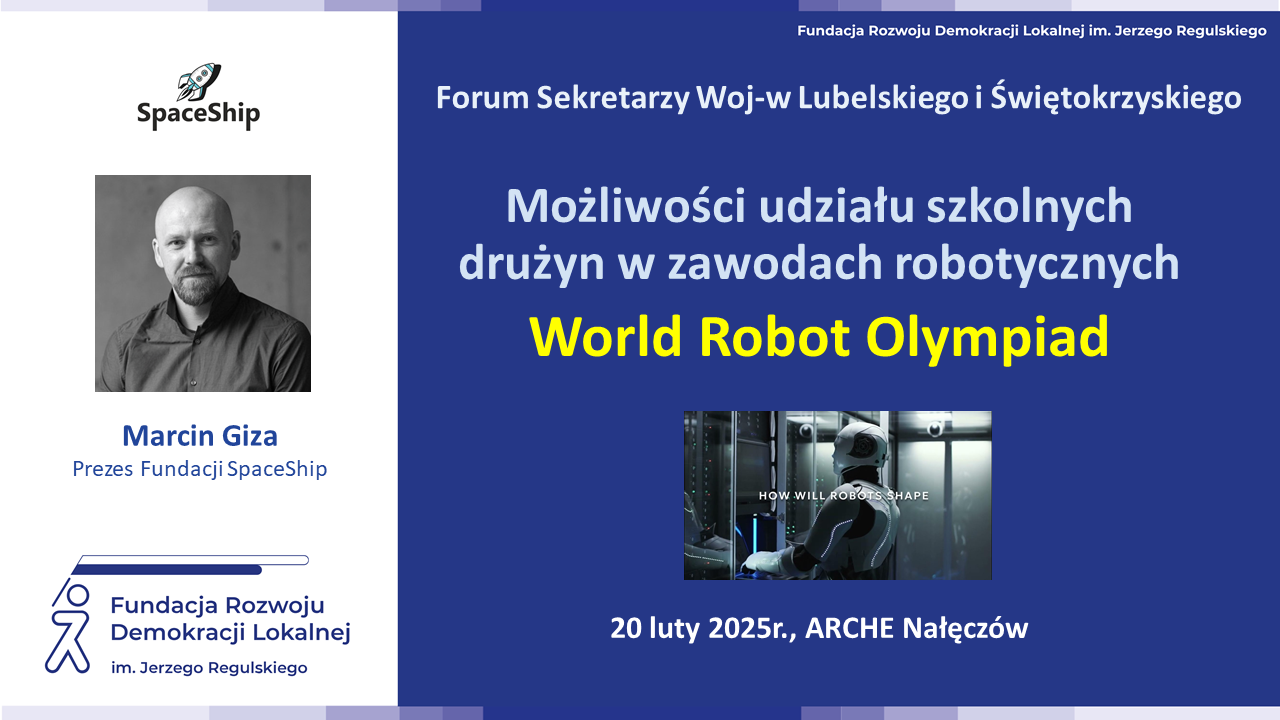 SpaceShip

Marcin Giza
Prezes Fundacji SpaceShip

Fundacja Rozwoju Demokracji Lokalnej
im. Jerzego Regulskiego

Fundacja Rozwoju Demokracji Lokalnej im. Jerzego Regulskiego

Forum Sekretarzy Woj-w Lubelskiego i Świętokrzyskiego

Możliwości udziału szkolnych drużyn w zawodach robotycznych

World Robot Olympiad

HOW WILL ROBOTS SHAPE

20 luty 2025r., ARCHE Nałęczów